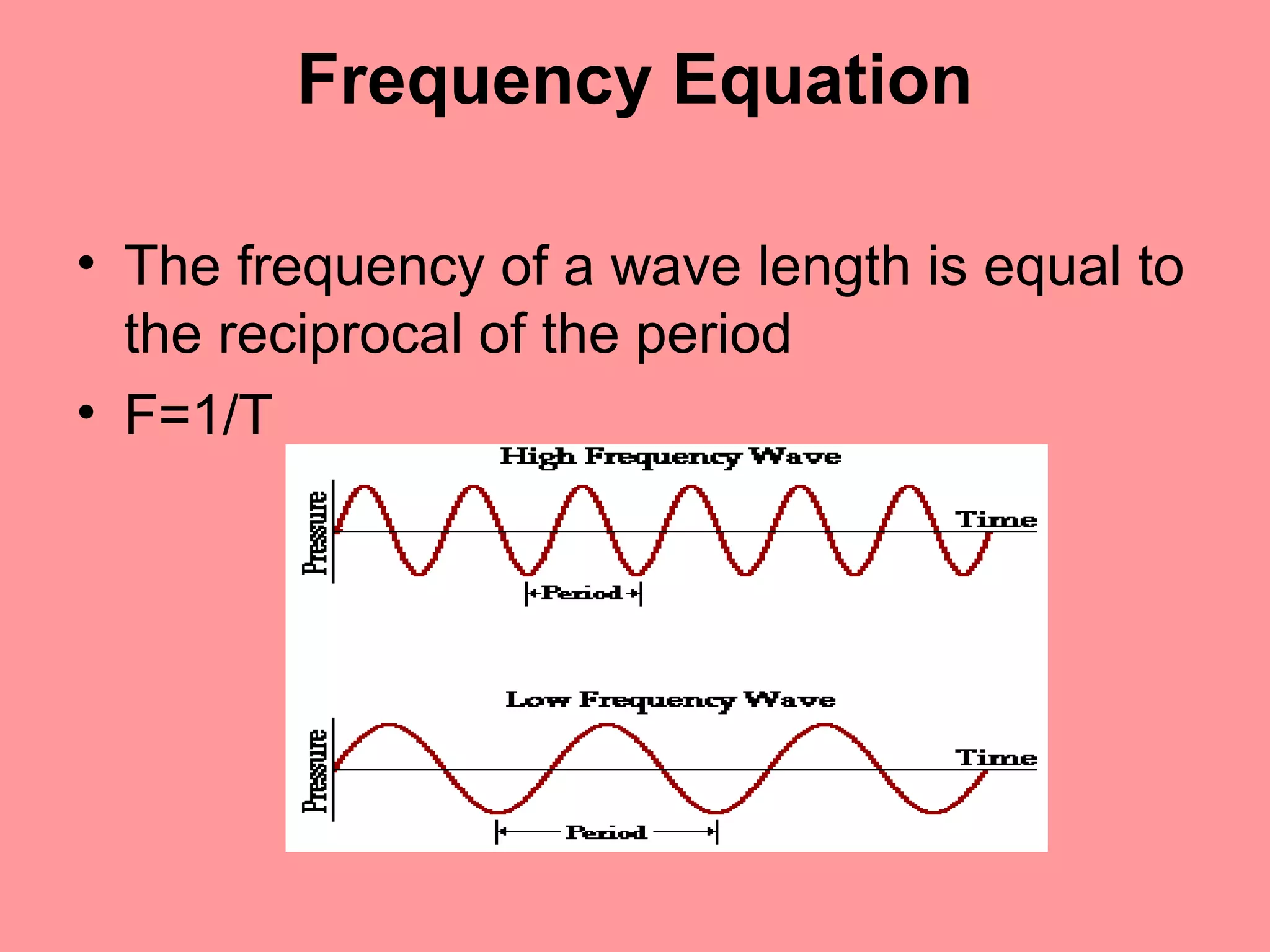 Frequency Equation

• The frequency of a wave length is equal to the reciprocal of the period

• F=1/T

High Frequency Wave

Pressure

Time

Period

Low Frequency Wave

Pressure

Time

Period